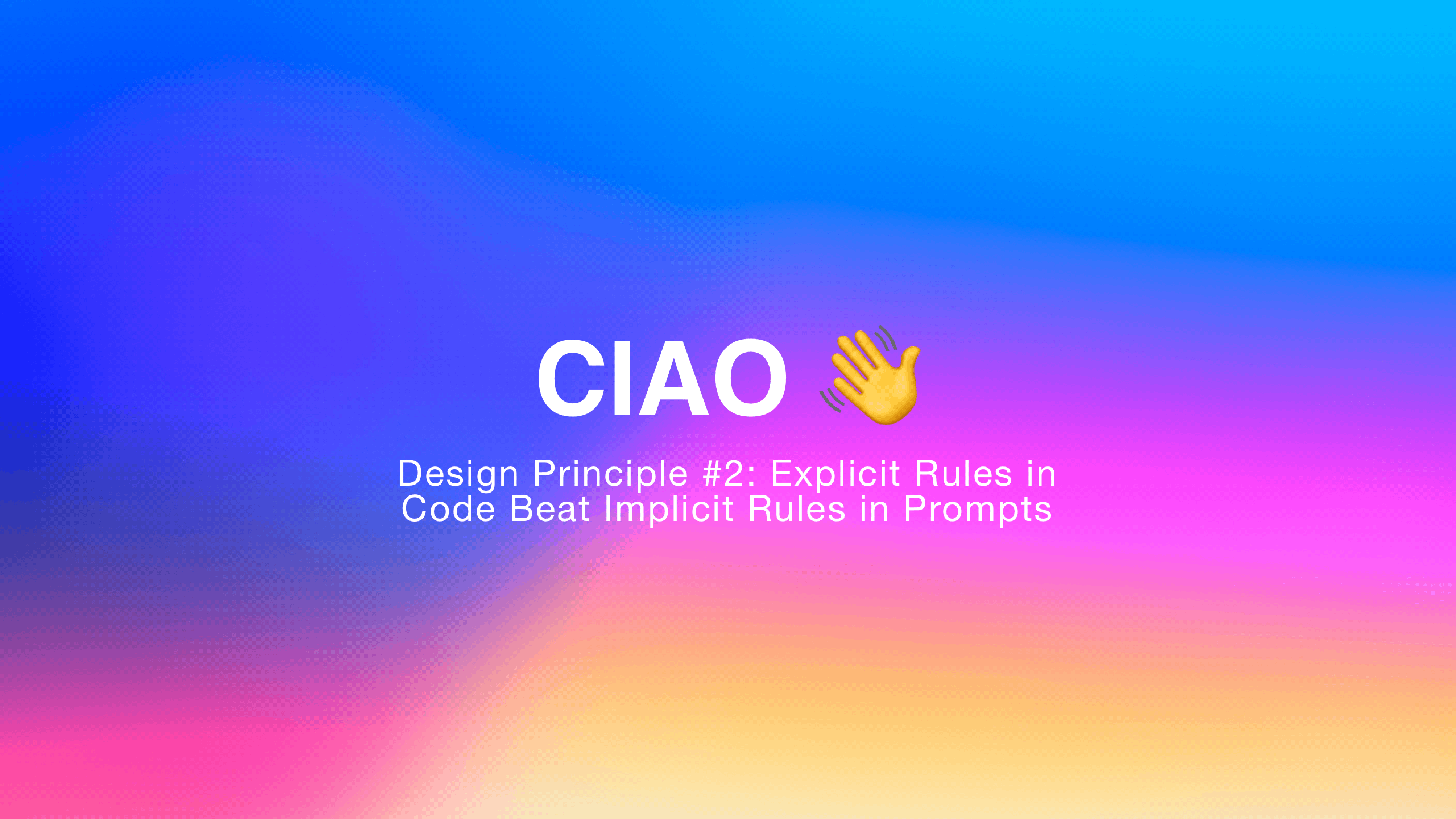 CIAO 👋

Design Principle #2: Explicit Rules in Code Beat Implicit Rules in Prompts